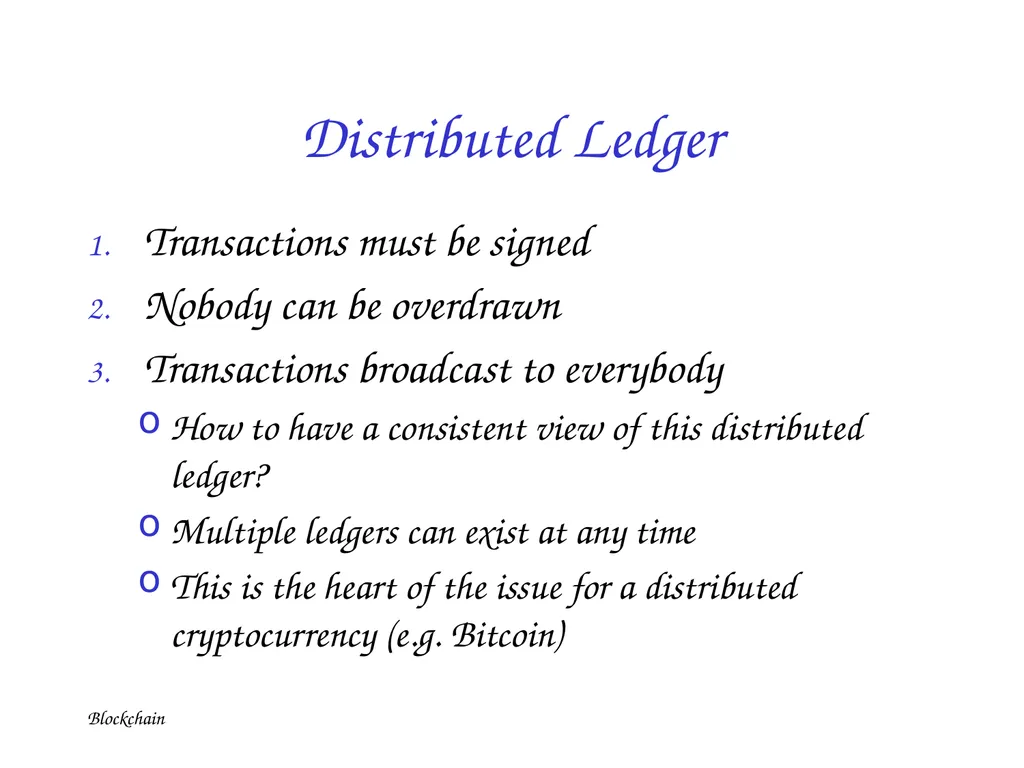 Distributed Ledger

1. Transactions must be signed
2. Nobody can be overdrawn
3. Transactions broadcast to everybody
   o How to have a consistent view of this distributed ledger?
   o Multiple ledgers can exist at any time
   o This is the heart of the issue for a distributed cryptocurrency (e.g. Bitcoin)

Blockchain